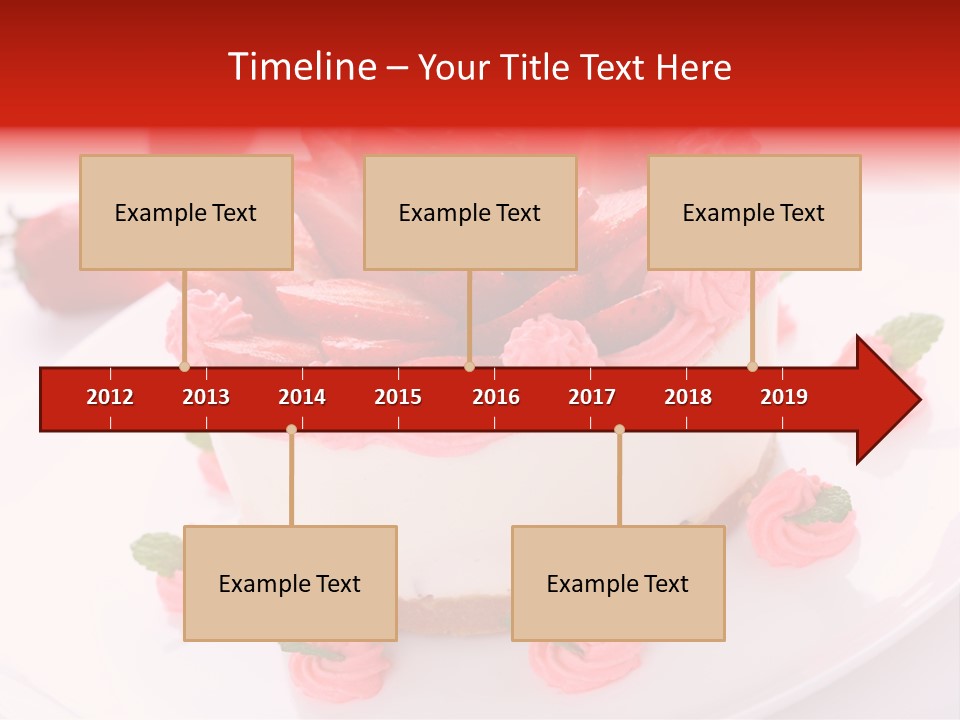 Timeline – Your Title Text Here

Example Text

Example Text

Example Text

2012 2013 2014 2015 2016 2017 2018 2019

Example Text

Example Text